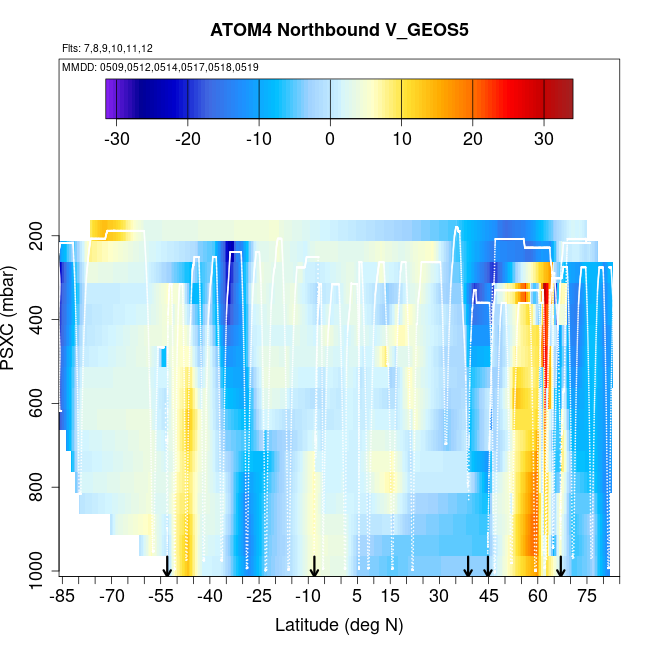 ATOM4 Northbound V_GEOS5

Flts: 7,8,9,10,11,12

MMDD: 0509,0512,0514,0517,0518,0519

-30 -20 -10 0 10 20 30

PSXC (mbar)

200
400
600
800
1000

-85 -70 -55 -40 -25 -10 5 15 30 45 60 75

Latitude (deg N)